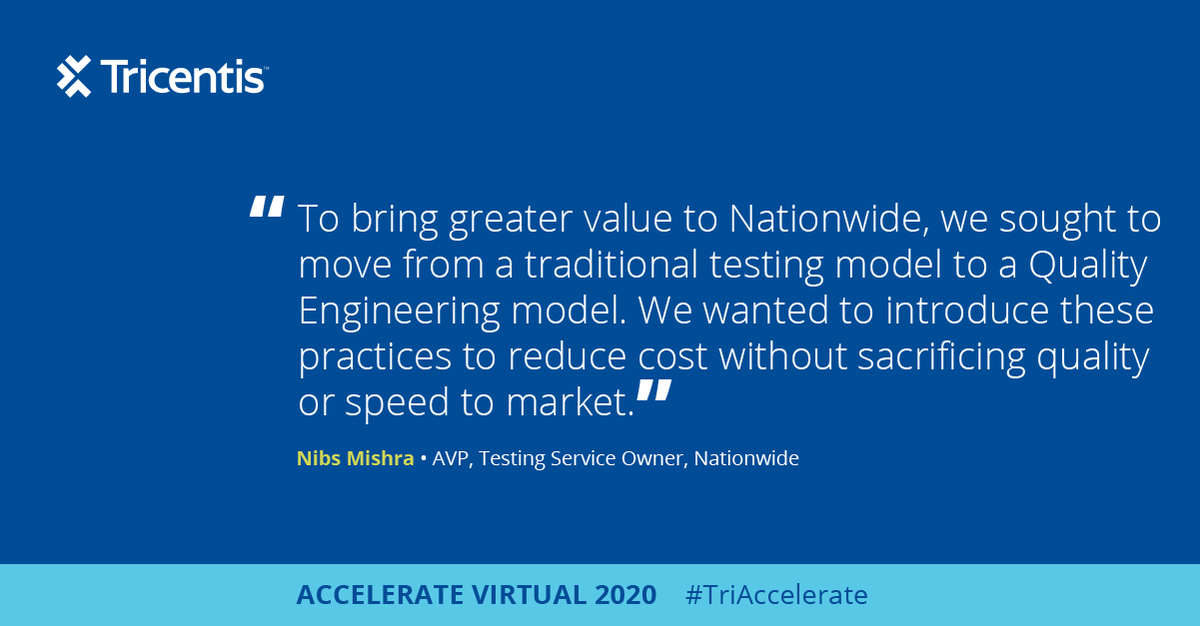 Tricentis™

"To bring greater value to Nationwide, we sought to move from a traditional testing model to a Quality Engineering model. We wanted to introduce these practices to reduce cost without sacrificing quality or speed to market."

Nibs Mishra • AVP, Testing Service Owner, Nationwide

ACCELERATE VIRTUAL 2020 #TriAccelerate